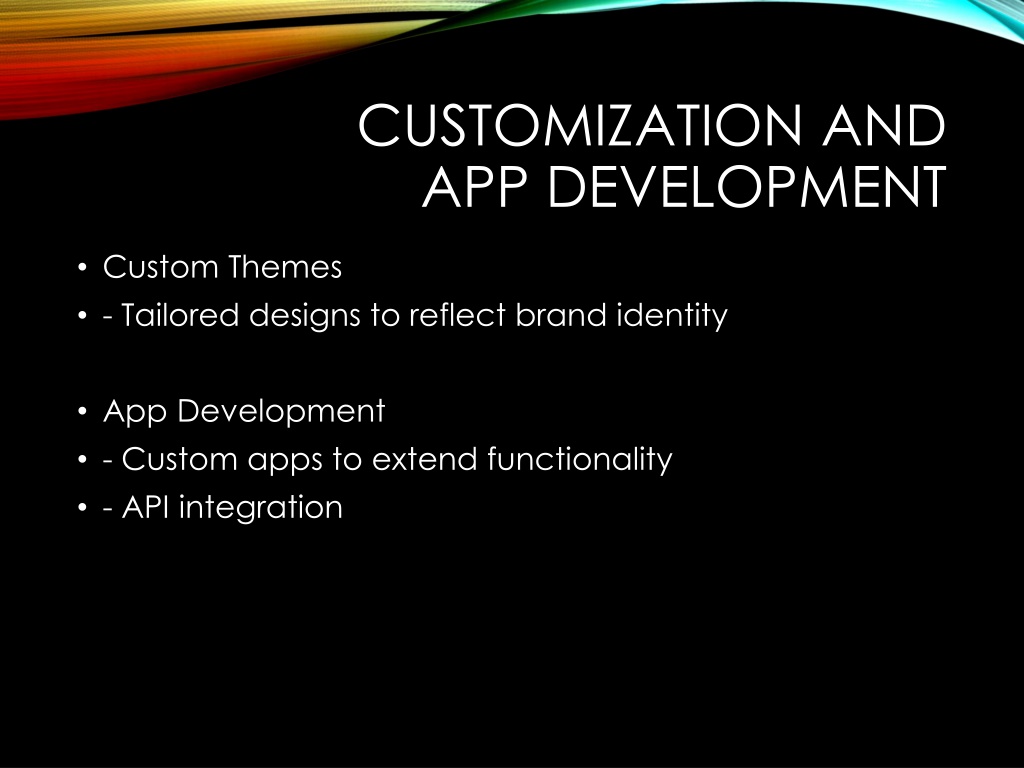 CUSTOMIZATION AND APP DEVELOPMENT

• Custom Themes
• - Tailored designs to reflect brand identity

• App Development
• - Custom apps to extend functionality
• - API integration